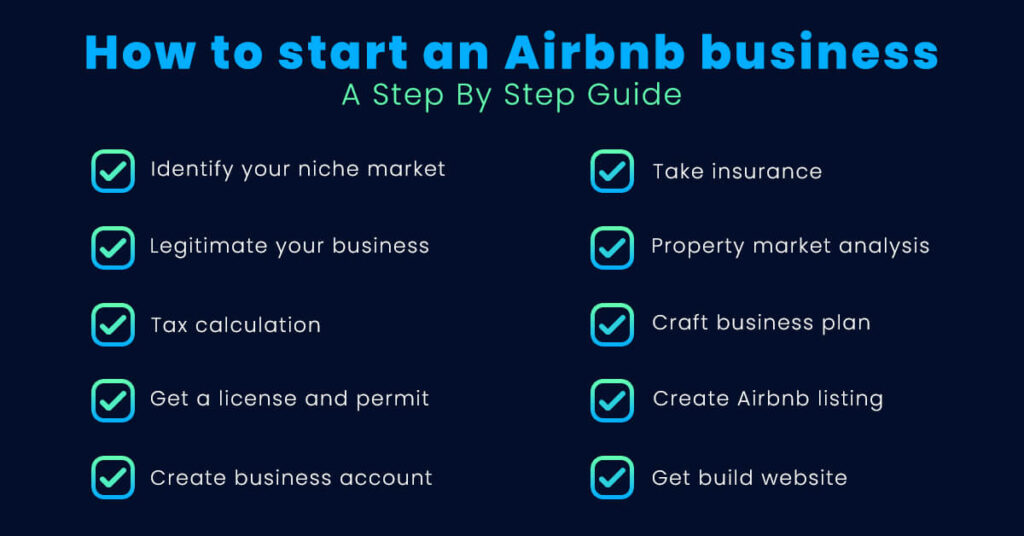 How to start an Airbnb business
A Step By Step Guide

Identify your niche market

Legitimate your business

Tax calculation

Get a license and permit

Create business account

Take insurance

Property market analysis

Craft business plan

Create Airbnb listing

Get build website